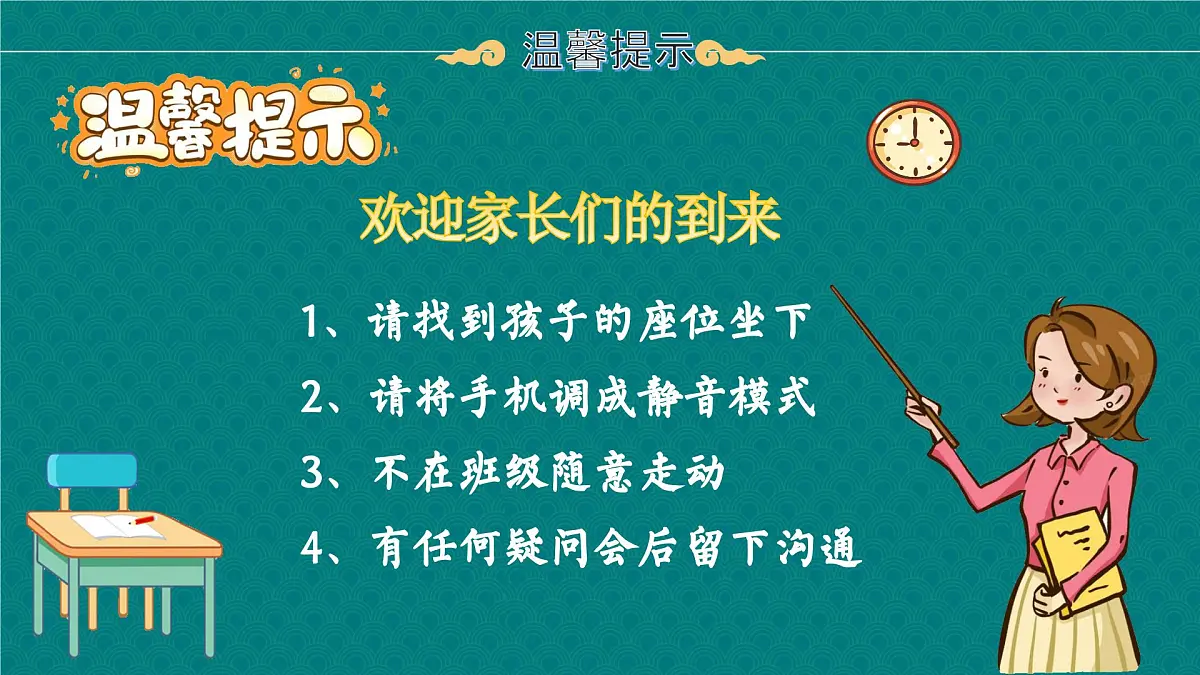 温馨提示

温馨提示

欢迎家长们的到来

1、请找到孩子的座位坐下

2、请将手机调成静音模式

3、不在班级随意走动

4、有任何疑问会后留下沟通